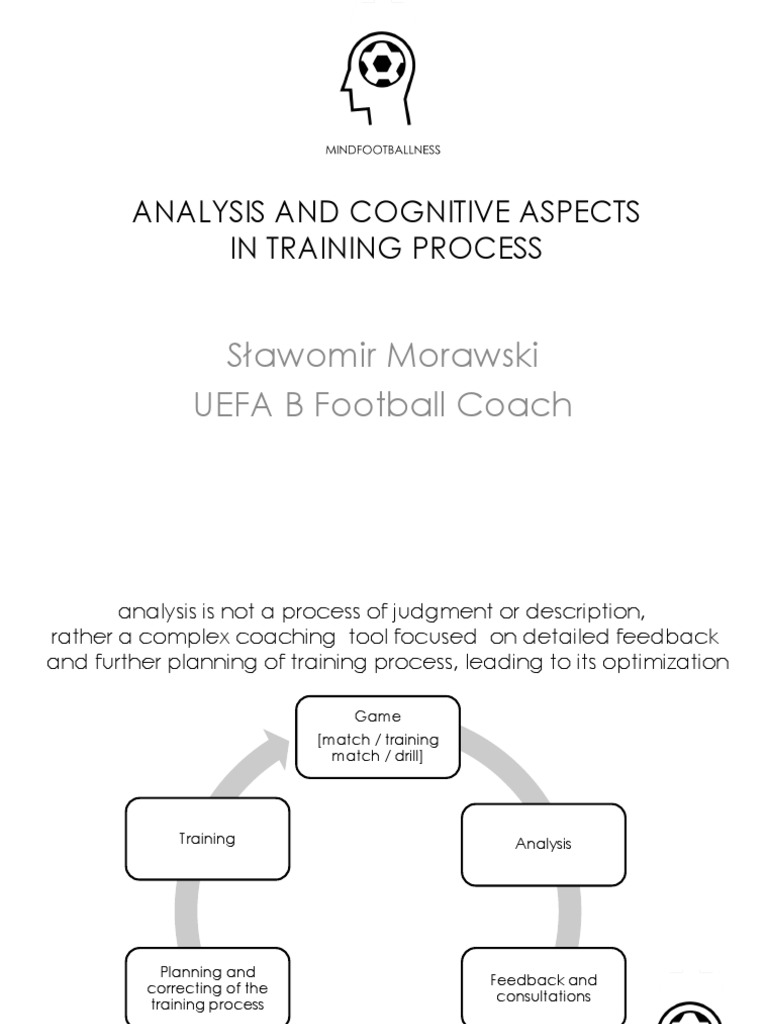 MINDFOOTBALLNESS

ANALYSIS AND COGNITIVE ASPECTS IN TRAINING PROCESS

Sławomir Morawski
UEFA B Football Coach

analysis is not a process of judgment or description, rather a complex coaching tool focused on detailed feedback and further planning of training process, leading to its optimization

Game
[match / training match / drill]

Analysis

Feedback and consultations

Planning and correcting of the training process

Training